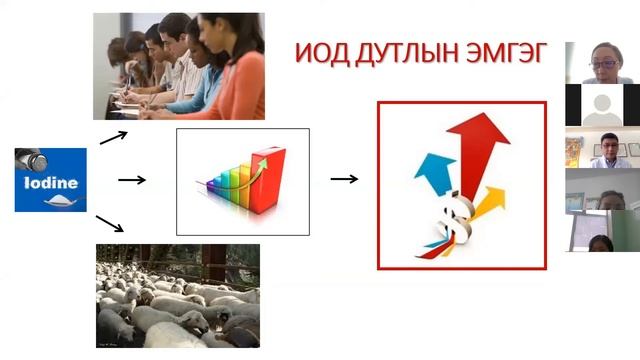 ИОД ДУТЛЫН ЭМГЭГ

Iodine